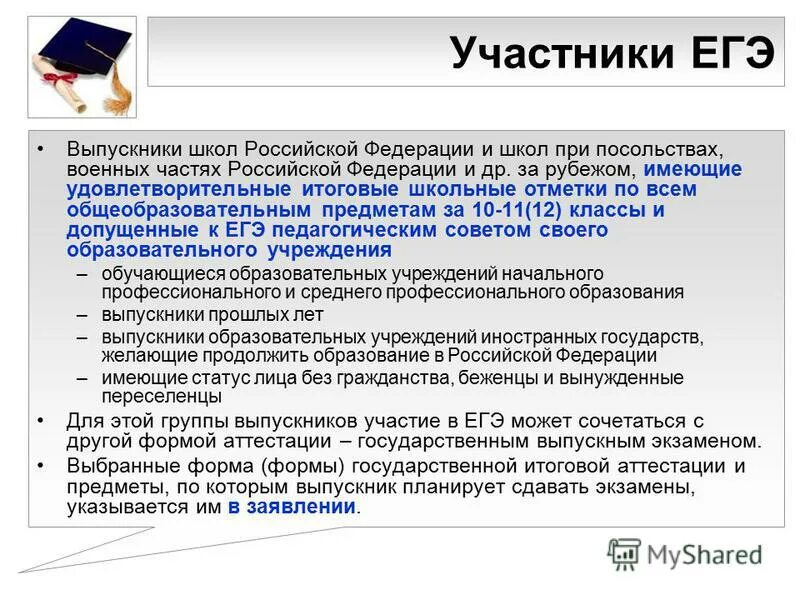 Участники ЕГЭ

• Выпускники школ Российской Федерации и школ при посольствах, военных частях Российской Федерации и др. за рубежом, имеющие удовлетворительные итоговые школьные отметки по всем общеобразовательным предметам за 10-11(12) классы и допущенные к ЕГЭ педагогическим советом своего образовательного учреждения

– обучающиеся образовательных учреждений начального профессионального и среднего профессионального образования

– выпускники прошлых лет

– выпускники образовательных учреждений иностранных государств, желающие продолжить образование в Российской Федерации

– имеющие статус лица без гражданства, беженцы и вынужденные переселенцы

• Для этой группы выпускников участие в ЕГЭ может сочетаться с другой формой аттестации – государственным выпускным экзаменом.

• Выбранные форма (формы) государственной итоговой аттестации и предметы, по которым выпускник планирует сдавать экзамены, указывается им в заявлении.

MyShared